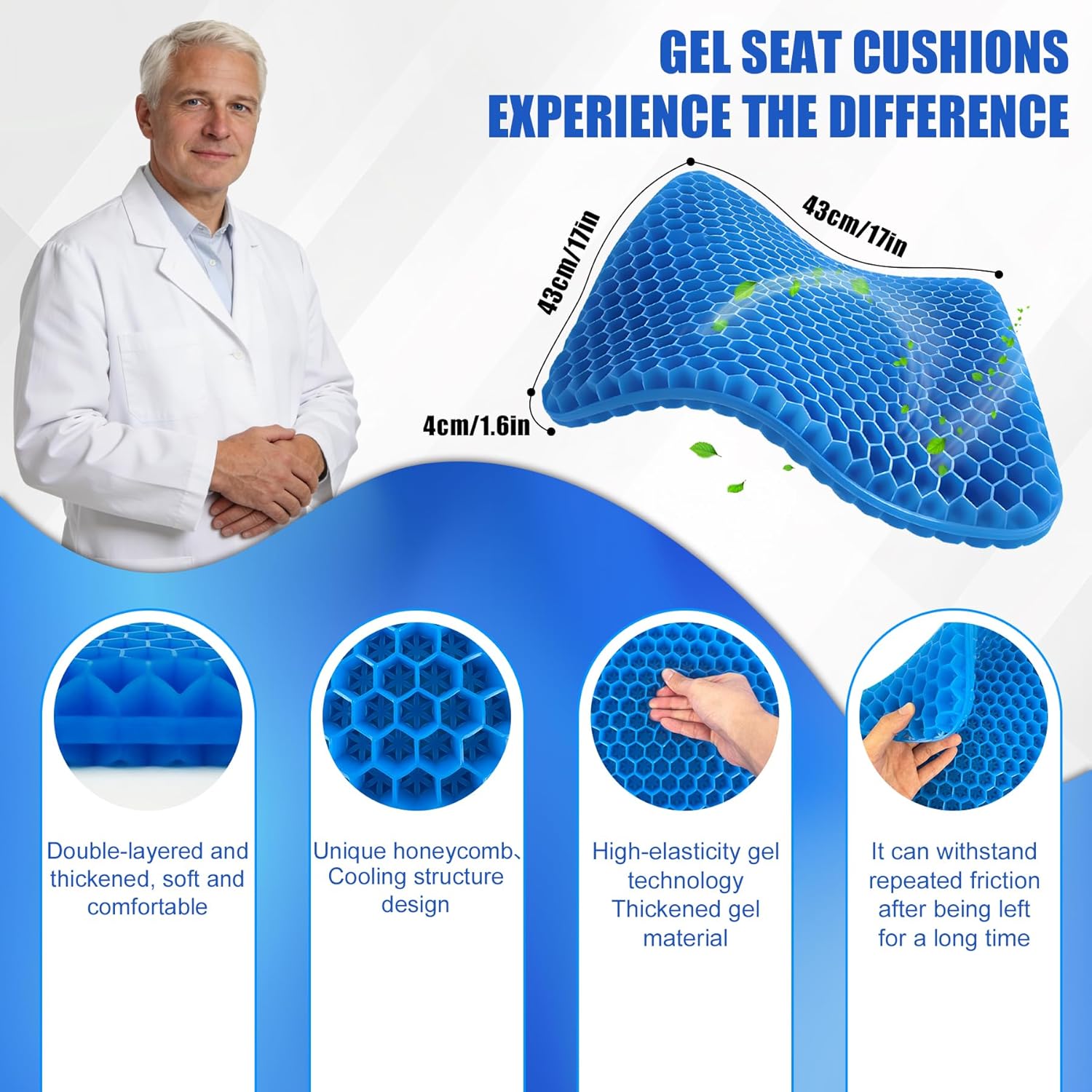 GEL SEAT CUSHIONS
EXPERIENCE THE DIFFERENCE

43cm/17in

43cm/17in

4cm/1.6in

Double-layered and thickened, soft and comfortable

Unique honeycomb、Cooling structure design

High-elasticity gel technology Thickened gel material

It can withstand repeated friction after being left for a long time